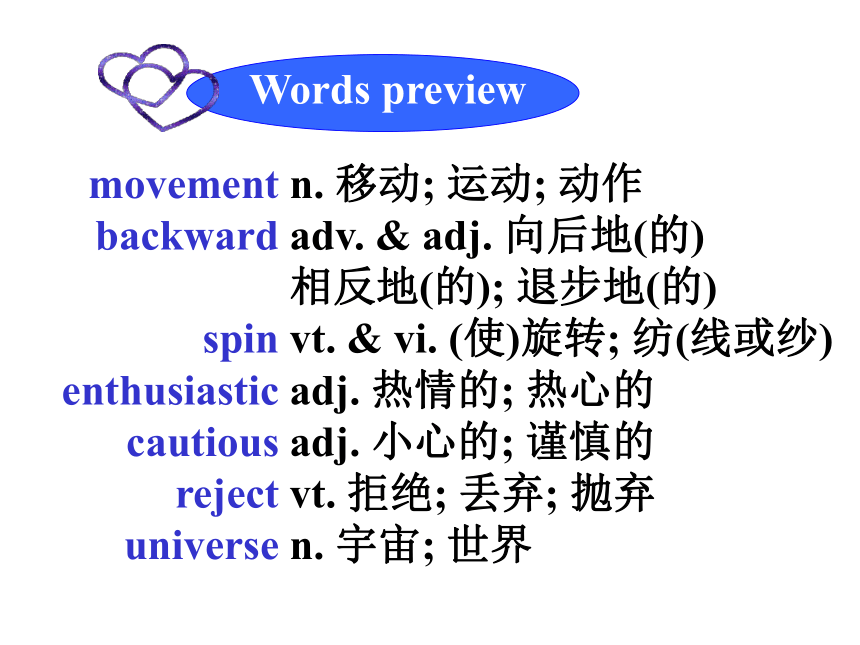 Words preview

movement n. 移动; 运动; 动作
backward adv. & adj. 向后地(的) 相反地(的); 退步地(的)
spin vt. & vi. (使)旋转; 纺(线或纱)
enthusiastic adj. 热情的; 热心的
cautious adj. 小心的; 谨慎的
reject vt. 拒绝; 丢弃; 抛弃
universe n. 宇宙; 世界